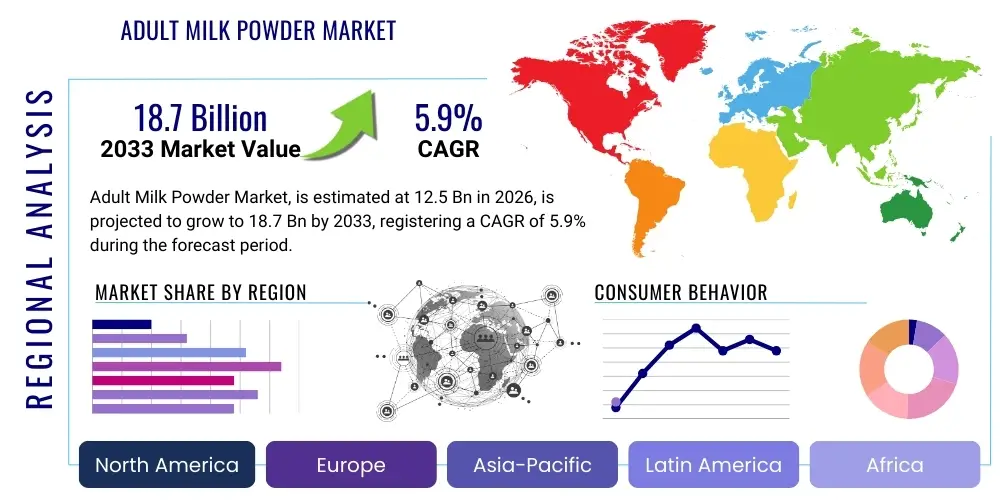 ADULT MILK POWDER MARKET

REGIONAL ANALYSIS

18.7 Billion
2033 Market Value

5.9%
CAGR

Adult Milk Powder Market, is estimated at 12.5 Bn in 2026, is projected to grow to 18.7 Bn by 2033, registering a CAGR of 5.9% during the forecast period.

MARKET SHARE BY REGION

CONSUMER BEHAVIOR

North America

Europe

Asia-Pacific

Latin America

Africa